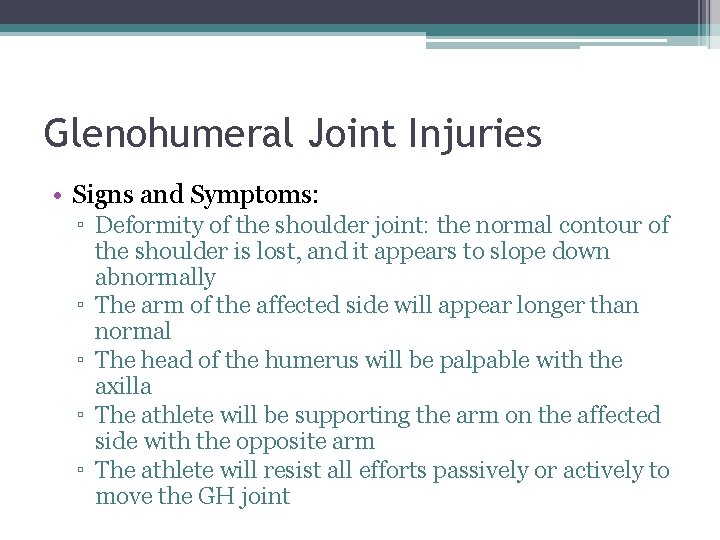 Glenohumeral Joint Injuries

• Signs and Symptoms:
  ▫ Deformity of the shoulder joint: the normal contour of the shoulder is lost, and it appears to slope down abnormally
  ▫ The arm of the affected side will appear longer than normal
  ▫ The head of the humerus will be palpable with the axilla
  ▫ The athlete will be supporting the arm on the affected side with the opposite arm
  ▫ The athlete will resist all efforts passively or actively to move the GH joint